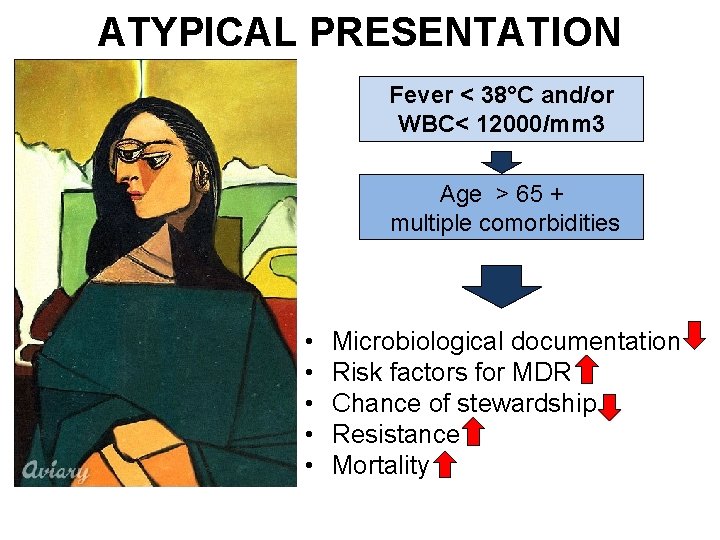 ATYPICAL PRESENTATION

Aviary

Fever < 38°C and/or WBC< 12000/mm3

Age > 65 + multiple comorbidities

• Microbiological documentation
• Risk factors for MDR
• Chance of stewardship
• Resistance
• Mortality